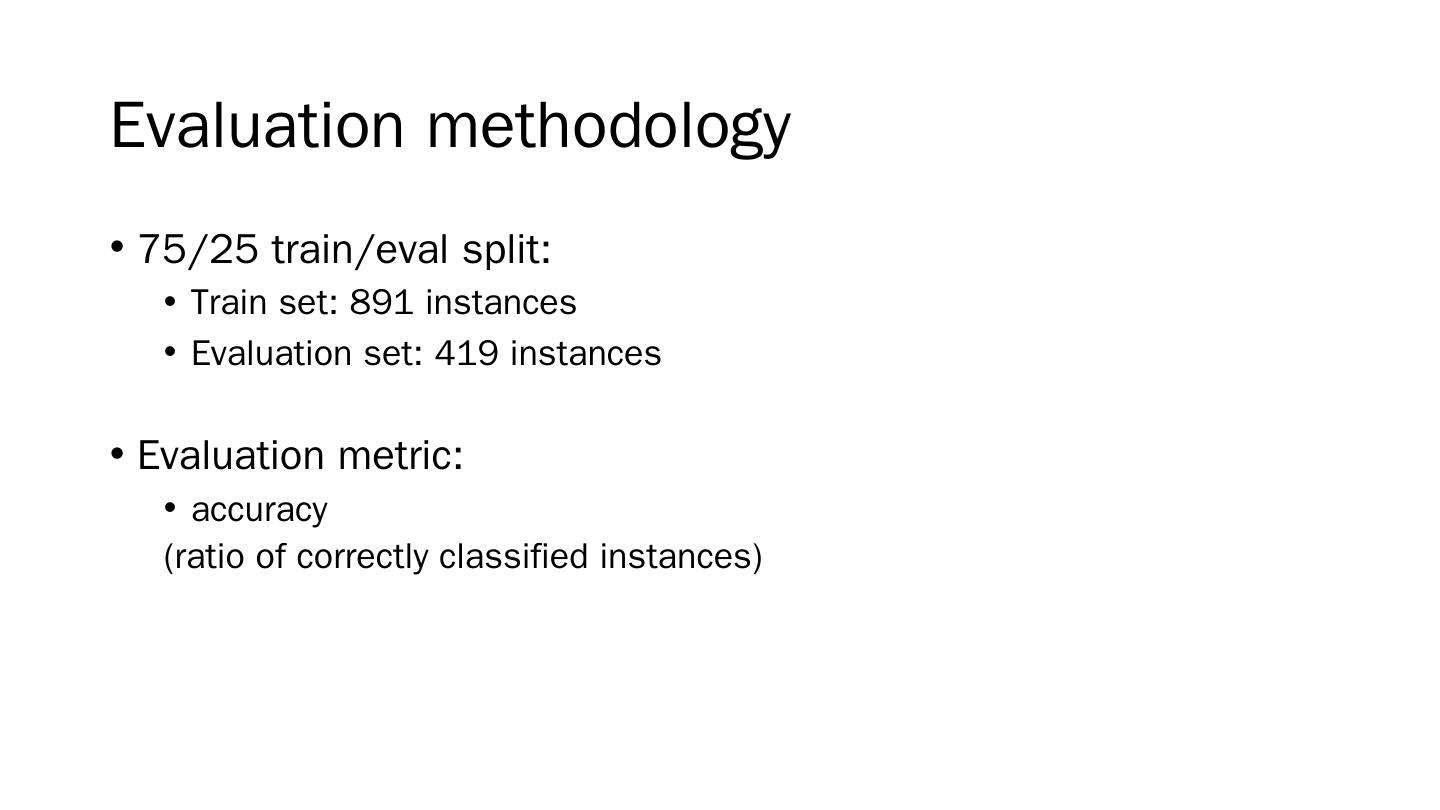 Evaluation methodology

• 75/25 train/eval split:
  • Train set: 891 instances
  • Evaluation set: 419 instances

• Evaluation metric:
  • accuracy
  (ratio of correctly classified instances)